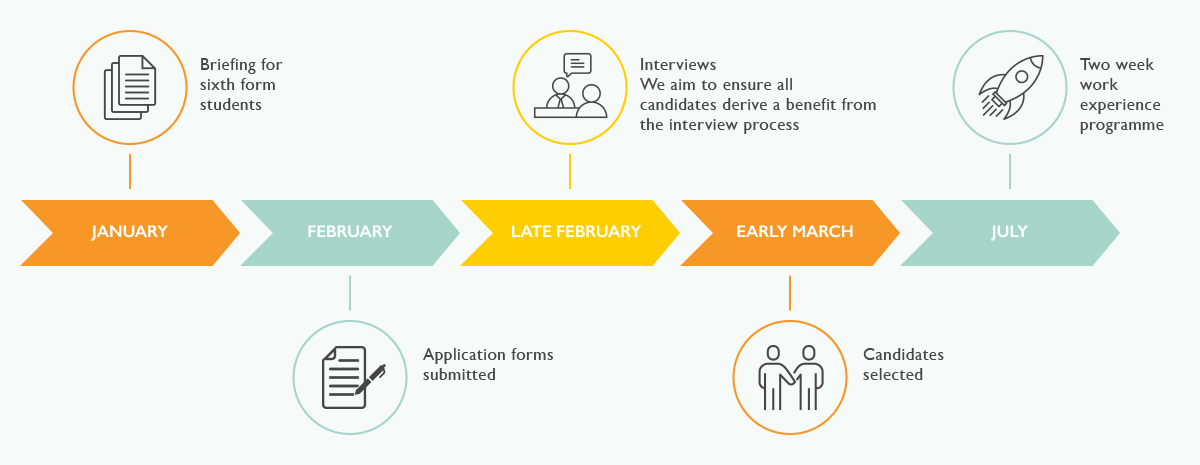 Briefing for sixth form students

Interviews
We aim to ensure all candidates derive a benefit from the interview process

Two week work experience programme

JANUARY

FEBRUARY

LATE FEBRUARY

EARLY MARCH

JULY

Application forms submitted

Candidates selected